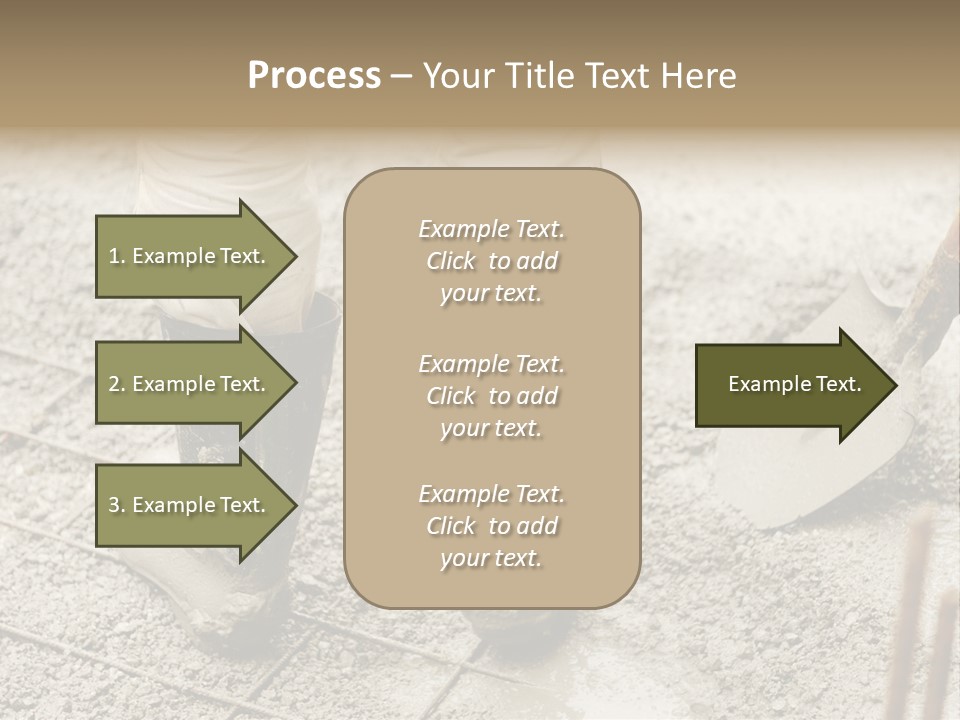 Process – Your Title Text Here

1. Example Text.

2. Example Text.

3. Example Text.

Example Text. Click to add your text.

Example Text. Click to add your text.

Example Text. Click to add your text.

Example Text.